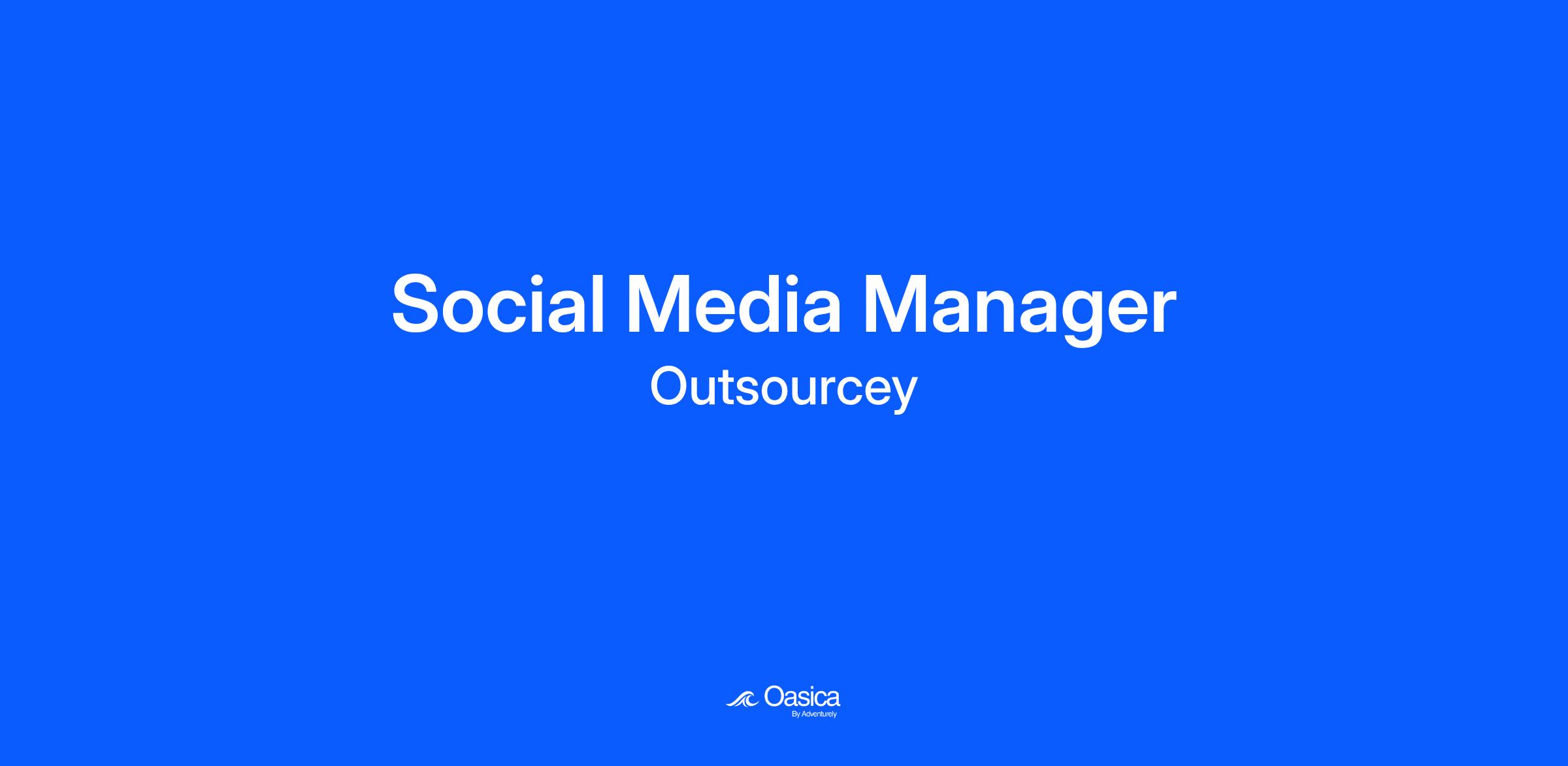 Social Media Manager

Outsourcey

Oasica
By Adventurely